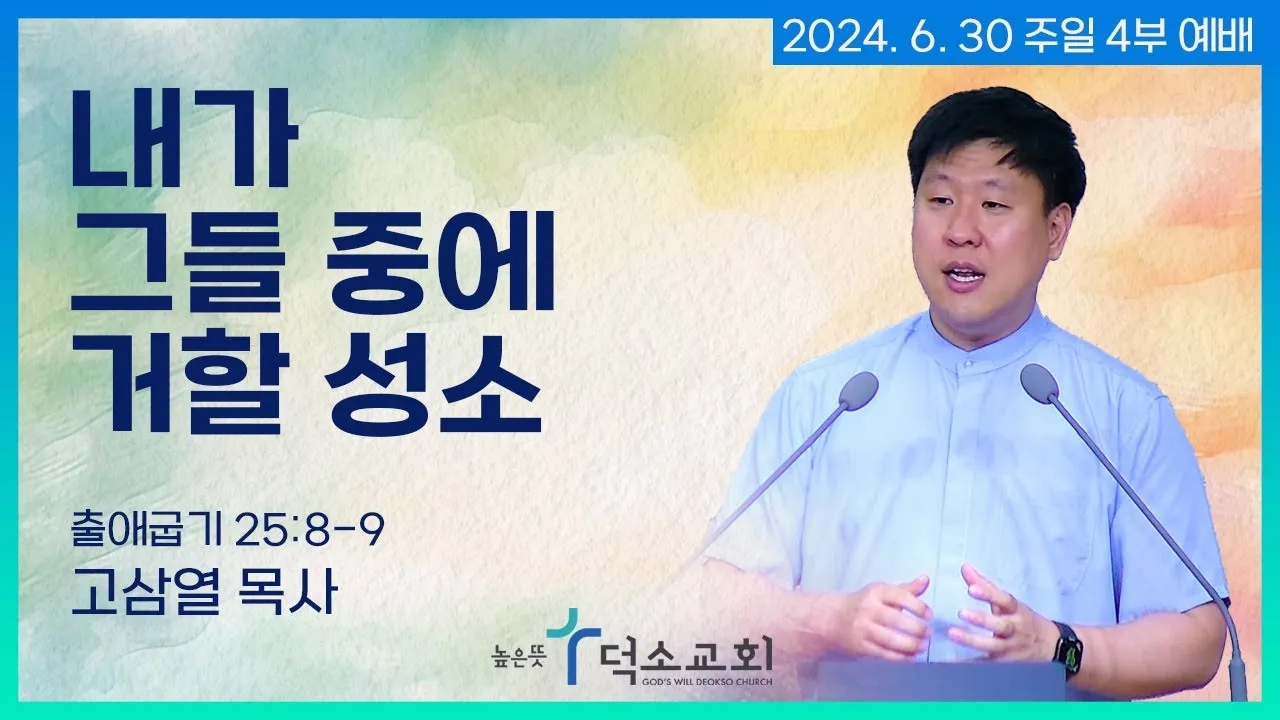 2024. 6. 30 주일 4부 예배

내가
그들 중에
거할 성소

출애굽기 25:8-9
고삼열 목사

높은뜻 덕소교회
GOD'S WILL DEOKSO CHURCH